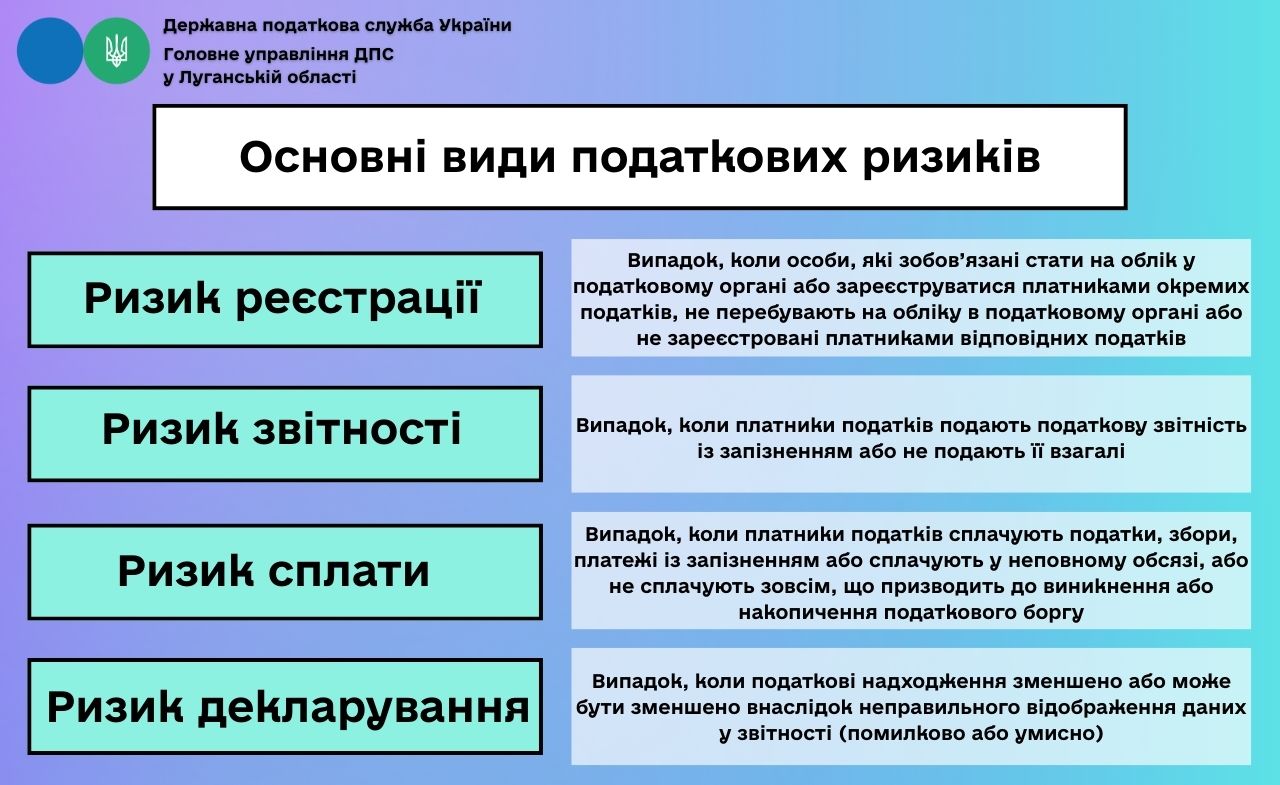 Державна податкова служба України
Головне управління ДПС
у Луганській області

Основні види податкових ризиків

Ризик реєстрації

Випадок, коли особи, які зобов'язані стати на облік у податковому органі або зареєструватися платниками окремих податків, не перебувають на обліку в податковому органі або не зареєстровані платниками відповідних податків

Ризик звітності

Випадок, коли платники податків подають податкову звітність із запізненням або не подають її взагалі

Ризик сплати

Випадок, коли платники податків сплачують податки, збори, платежі із запізненням або сплачують у неповному обсязі, або не сплачують зовсім, що призводить до виникнення або накопичення податкового боргу

Ризик декларування

Випадок, коли податкові надходження зменшено або може бути зменшено внаслідок неправильного відображення даних у звітності (помилково або умисно)